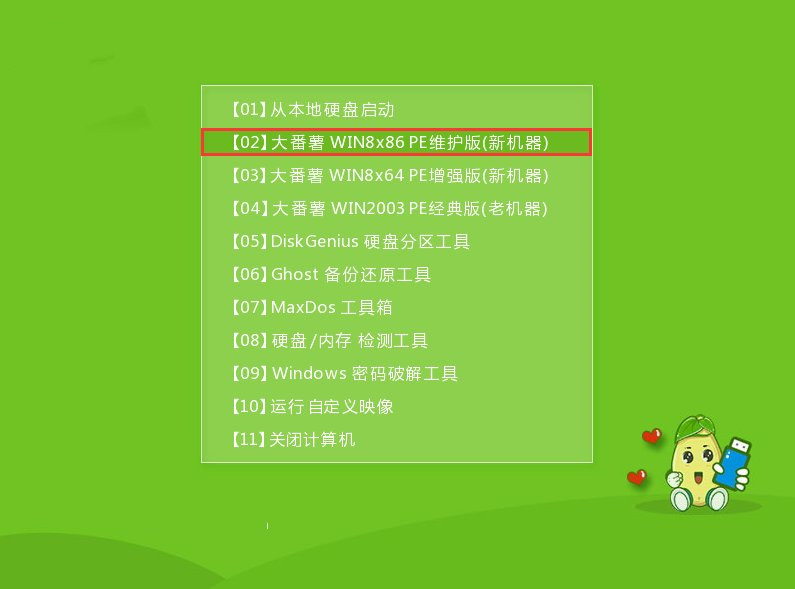 【01】从本地硬盘启动
【02】大番薯 WIN8x86 PE维护版(新机器)
【03】大番薯 WIN8x64 PE增强版(新机器)
【04】大番薯 WIN2003 PE经典版(老机器)
【05】DiskGenius 硬盘分区工具
【06】Ghost 备份还原工具
【07】MaxDos 工具箱
【08】硬盘/内存 检测工具
【09】Windows 密码破解工具
【10】运行 自定义映像
【11】关闭计算机